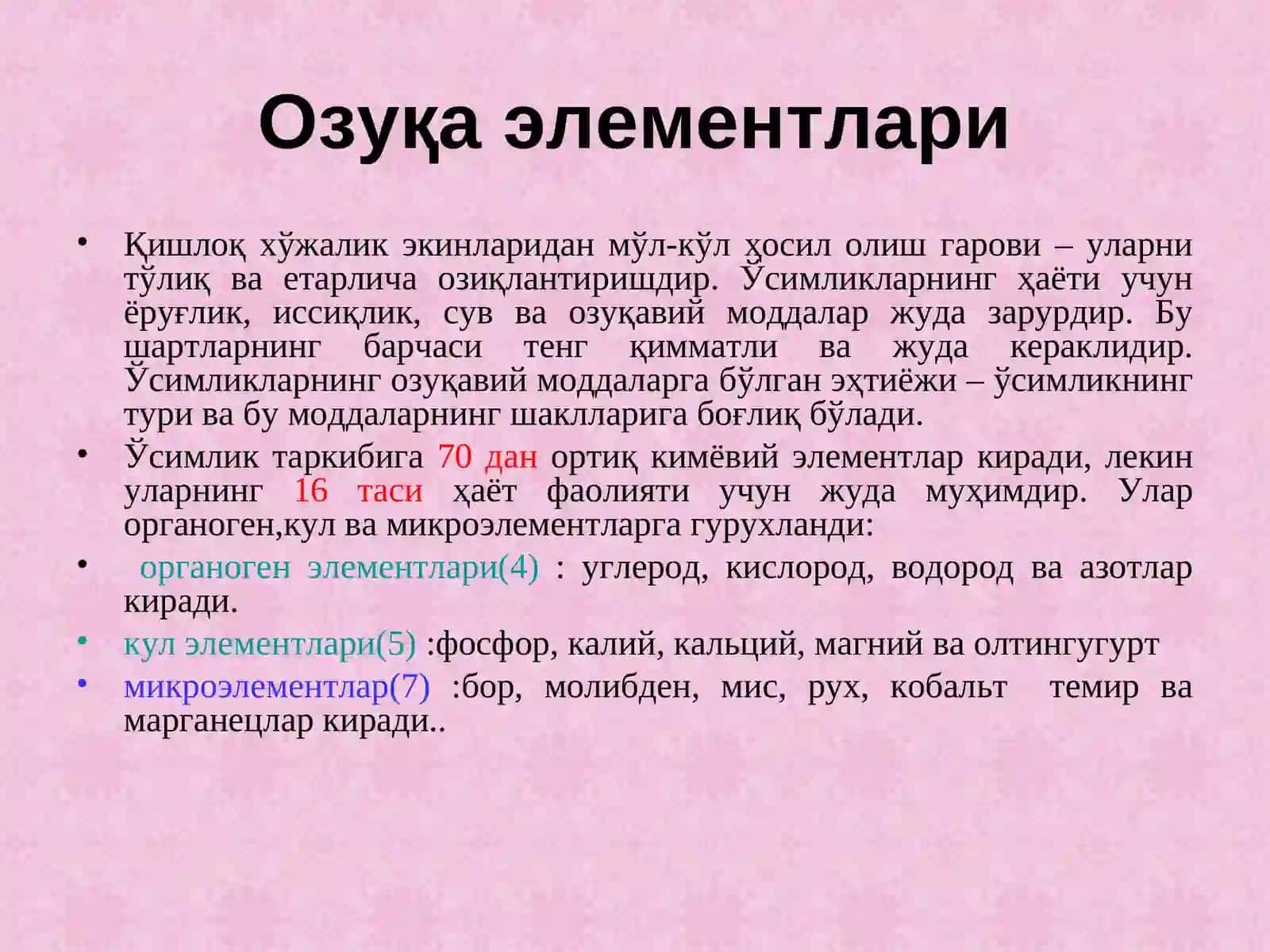 Озуқа элементлари

• Қишлоқ хўжалик экинларидан мўл-кўл ҳосил олиш гарови – уларни тўлиқ ва етарлича озиқлантиришдир. Ўсимликларнинг ҳаёти учун ёруғлик, иссиқлик, сув ва озуқавий моддалар жуда зарурдир. Бу шартларнинг барчаси тенг қимматли ва жуда кераклидир. Ўсимликларнинг озуқавий моддаларга бўлган эҳтиёжи – ўсимликнинг тури ва бу моддаларнинг шаклларига боғлиқ бўлади.

• Ўсимлик таркибига 70 дан ортиқ кимёвий элементлар киради, лекин уларнинг 16 таси ҳаёт фаолияти учун жуда муҳимдир. Улар органоген,кул ва микроэлементларга гурухланди:

• органоген элементлари(4) : углерод, кислород, водород ва азотлар киради.

• кул элементлари(5) :фосфор, калий, кальций, магний ва олтингугурт

• микроэлементлар(7) :бор, молибден, мис, рух, кобальт темир ва марганецлар киради..